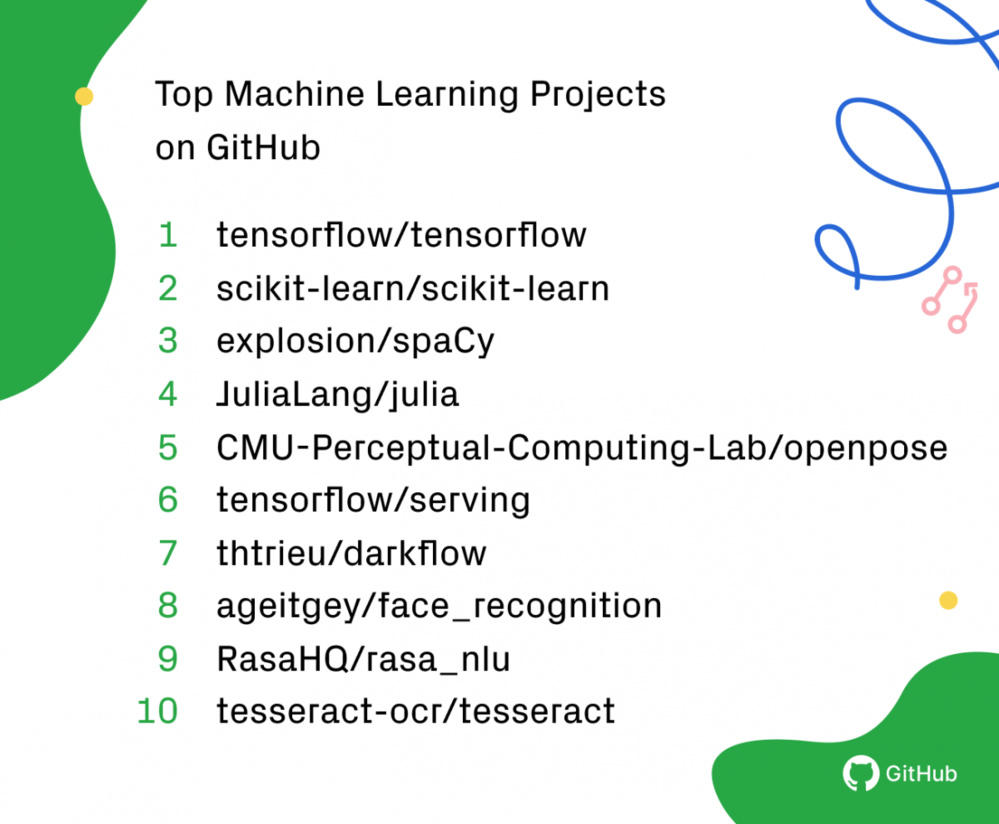 Top Machine Learning Projects on GitHub

1 tensorflow/tensorflow
2 scikit-learn/scikit-learn
3 explosion/spaCy
4 JuliaLang/julia
5 CMU-Perceptual-Computing-Lab/openpose
6 tensorflow/serving
7 thtrieu/darkflow
8 ageitgey/face_recognition
9 RasaHQ/rasa_nlu
10 tesseract-ocr/tesseract

GitHub